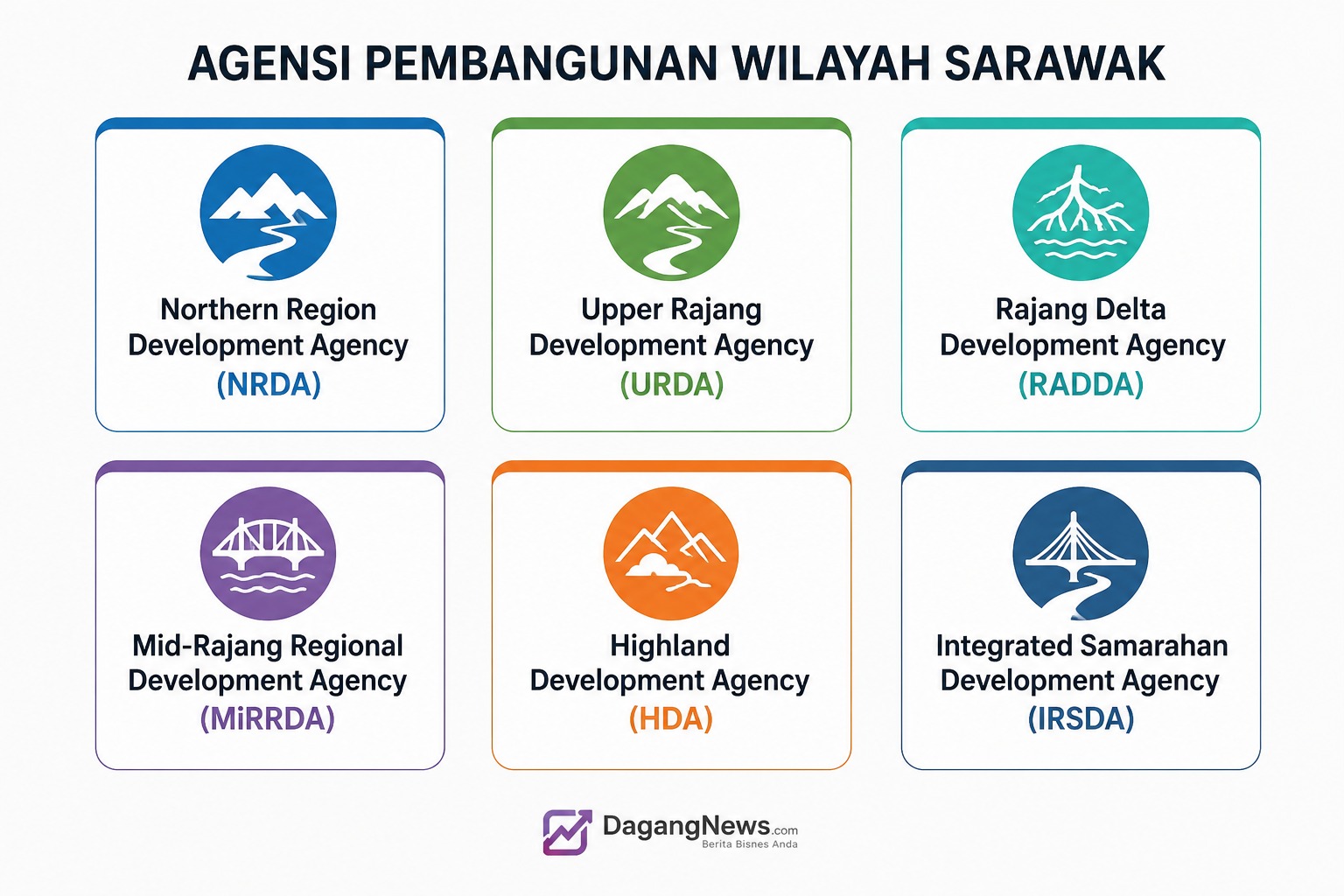 AGENSI PEMBANGUNAN WILAYAH SARAWAK

Northern Region Development Agency (NRDA)

Upper Rajang Development Agency (URDA)

Rajang Delta Development Agency (RADDA)

Mid-Rajang Regional Development Agency (MiRRDA)

Highland Development Agency (HDA)

Integrated Samarahan Development Agency (IRSDA)

DagangNews.com
Berita Bisnes Anda